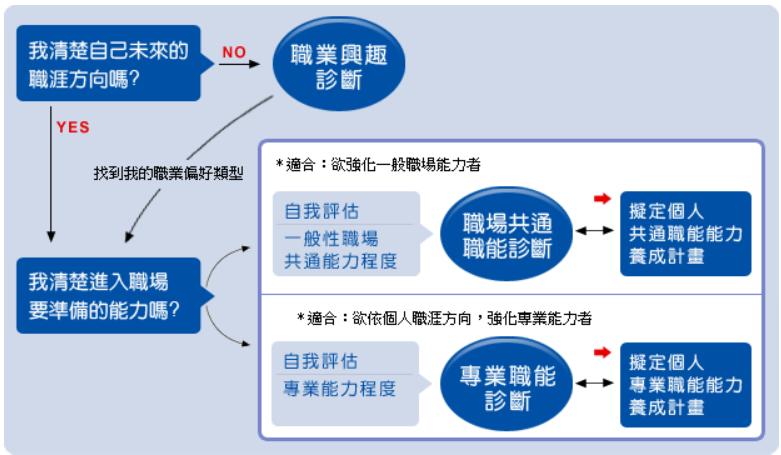 我清楚自己未來的職涯方向嗎?

NO

職業興趣診斷

YES

找到我的職業偏好類型

我清楚進入職場要準備的能力嗎?

*適合：欲強化一般職場能力者

自我評估

一般性職場共通能力程度

職場共通職能診斷

擬定個人共通職能能力養成計畫

*適合：欲依個人職涯方向，強化專業能力者

自我評估

專業能力程度

專業職能診斷

擬定個人專業職能能力養成計畫